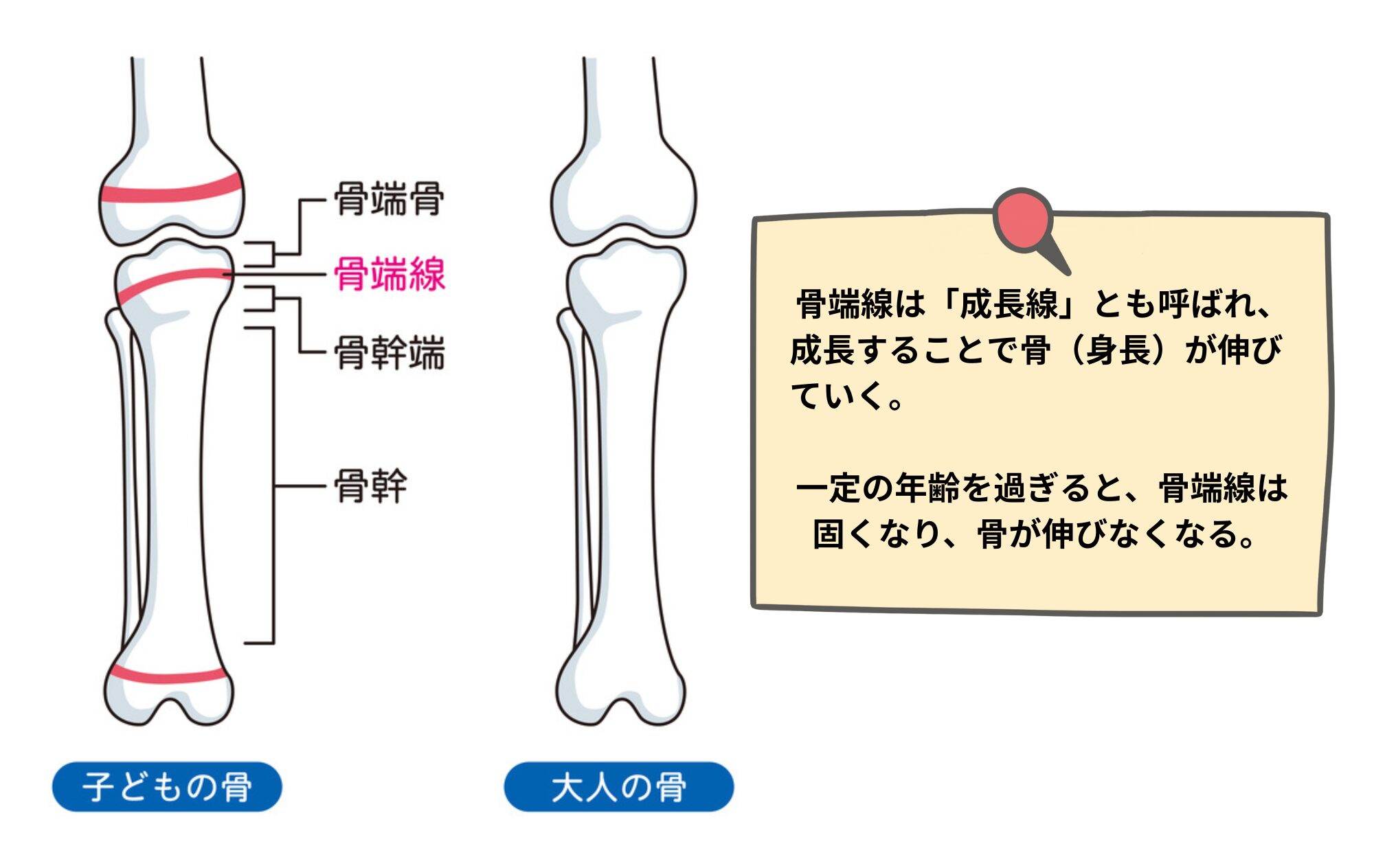 骨端骨
骨端線
骨幹端
骨幹

子どもの骨

大人の骨

骨端線は「成長線」とも呼ばれ、成長することで骨（身長）が伸びていく。

一定の年齢を過ぎると、骨端線は固くなり、骨が伸びなくなる。